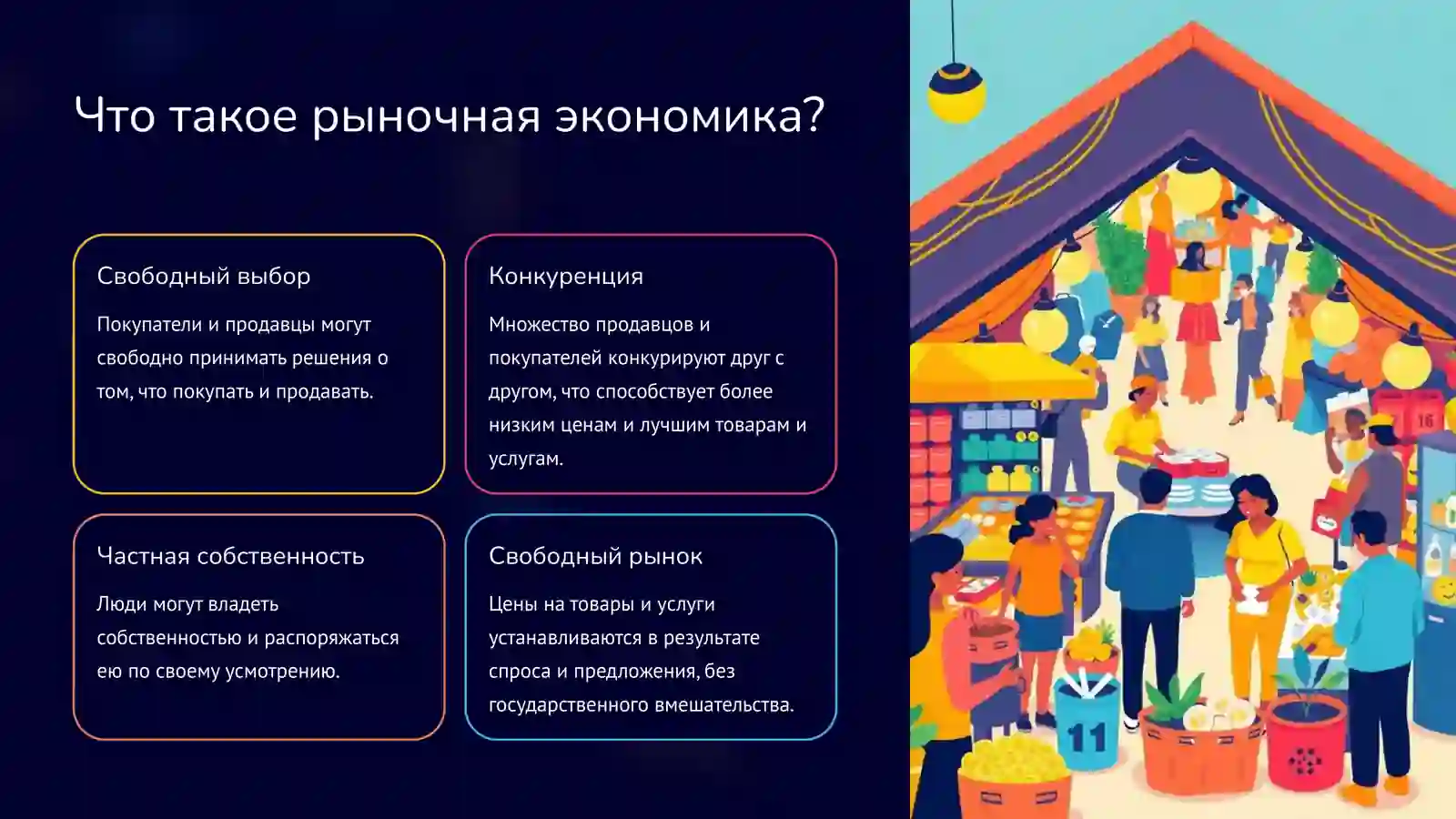 Что такое рыночная экономика?

Свободный выбор

Покупатели и продавцы могут свободно принимать решения о том, что покупать и продавать.

Конкуренция

Множество продавцов и покупателей конкурируют друг с другом, что способствует более низким ценам и лучшим товарам и услугам.

Частная собственность

Люди могут владеть собственностью и распоряжаться ею по своему усмотрению.

Свободный рынок

Цены на товары и услуги устанавливаются в результате спроса и предложения, без государственного вмешательства.

16

11